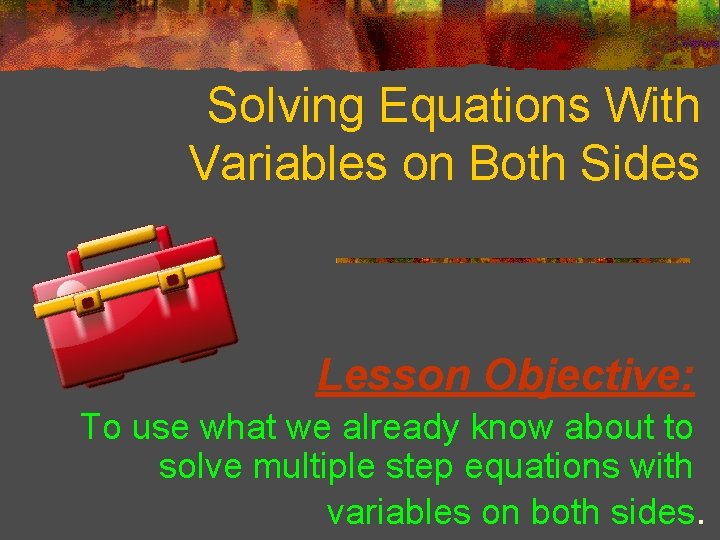 Solving Equations With Variables on Both Sides

Lesson Objective:

To use what we already know about to solve multiple step equations with variables on both sides.